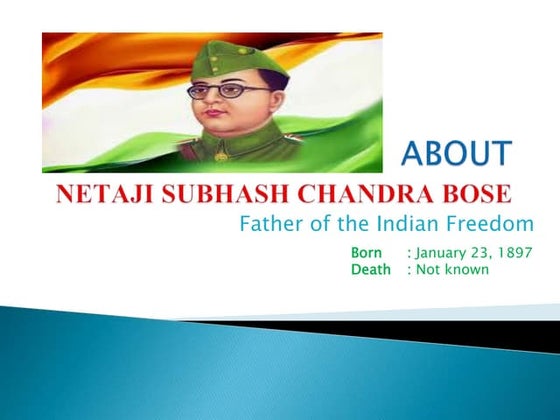 ABOUT
NETAJI SUBHASH CHANDRA BOSE
Father of the Indian Freedom

Born : January 23, 1897
Death : Not known